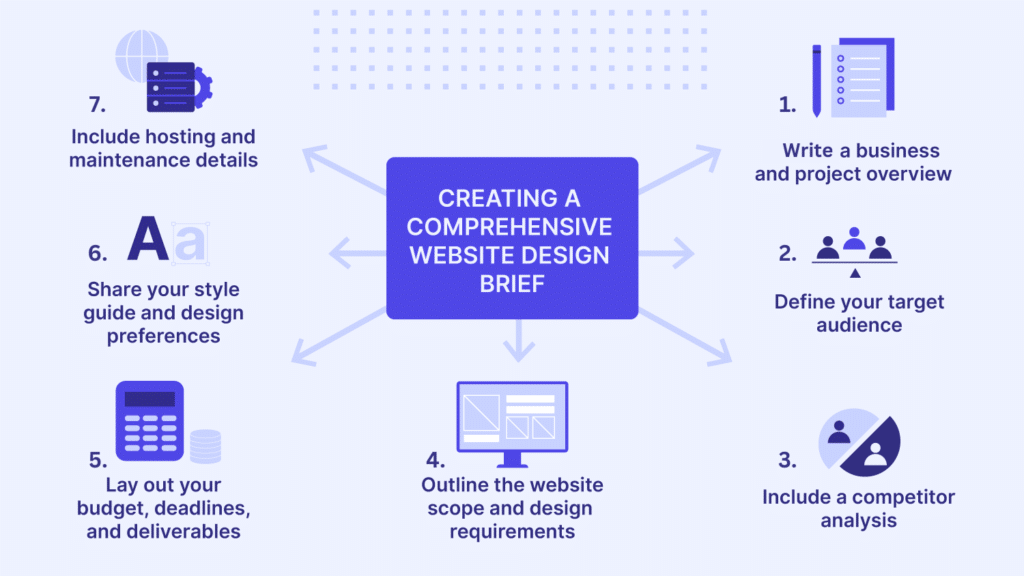 CREATING A COMPREHENSIVE WEBSITE DESIGN BRIEF

1. Write a business and project overview

2. Define your target audience

3. Include a competitor analysis

4. Outline the website scope and design requirements

5. Lay out your budget, deadlines, and deliverables

6. Aa Share your style guide and design preferences

7. Include hosting and maintenance details